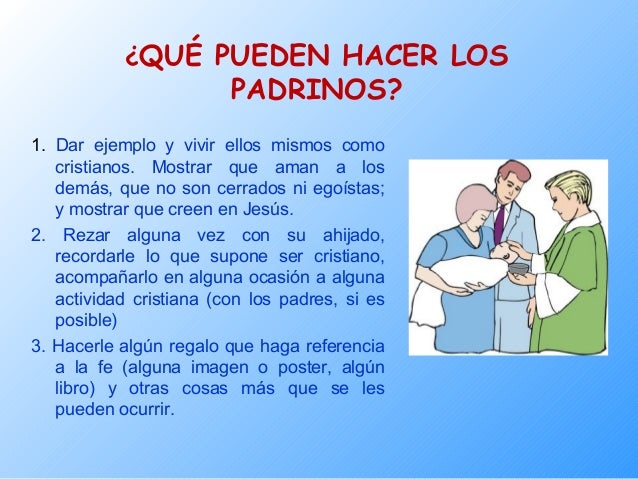 ¿QUÉ PUEDEN HACER LOS PADRINOS?

1. Dar ejemplo y vivir ellos mismos como cristianos. Mostrar que aman a los demás, que no son cerrados ni egoístas; y mostrar que creen en Jesús.

2. Rezar alguna vez con su ahijado, recordarle lo que supone ser cristiano, acompañarlo en alguna ocasión a alguna actividad cristiana (con los padres, si es posible)

3. Hacerle algún regalo que haga referencia a la fe (alguna imagen o poster, algún libro) y otras cosas más que se les pueden ocurrir.